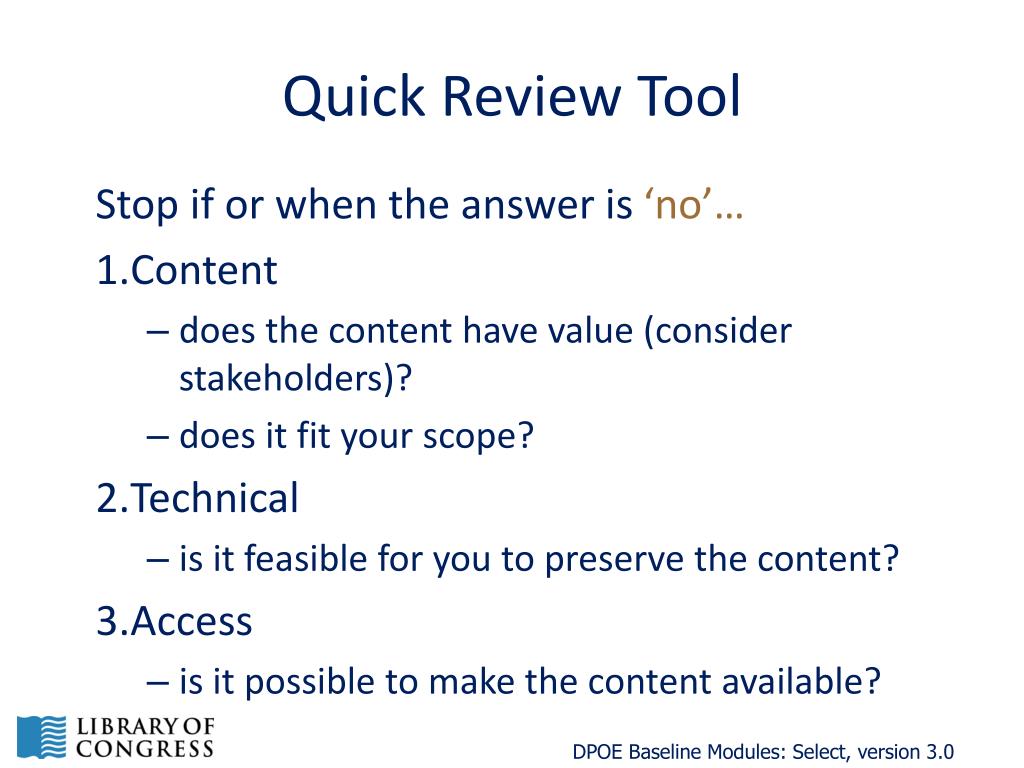 Quick Review Tool

Stop if or when the answer is ‘no’…

1.Content

– does the content have value (consider stakeholders)?

– does it fit your scope?

2.Technical

– is it feasible for you to preserve the content?

3.Access

– is it possible to make the content available?

LIBRARY OF CONGRESS

DPOE Baseline Modules: Select, version 3.0